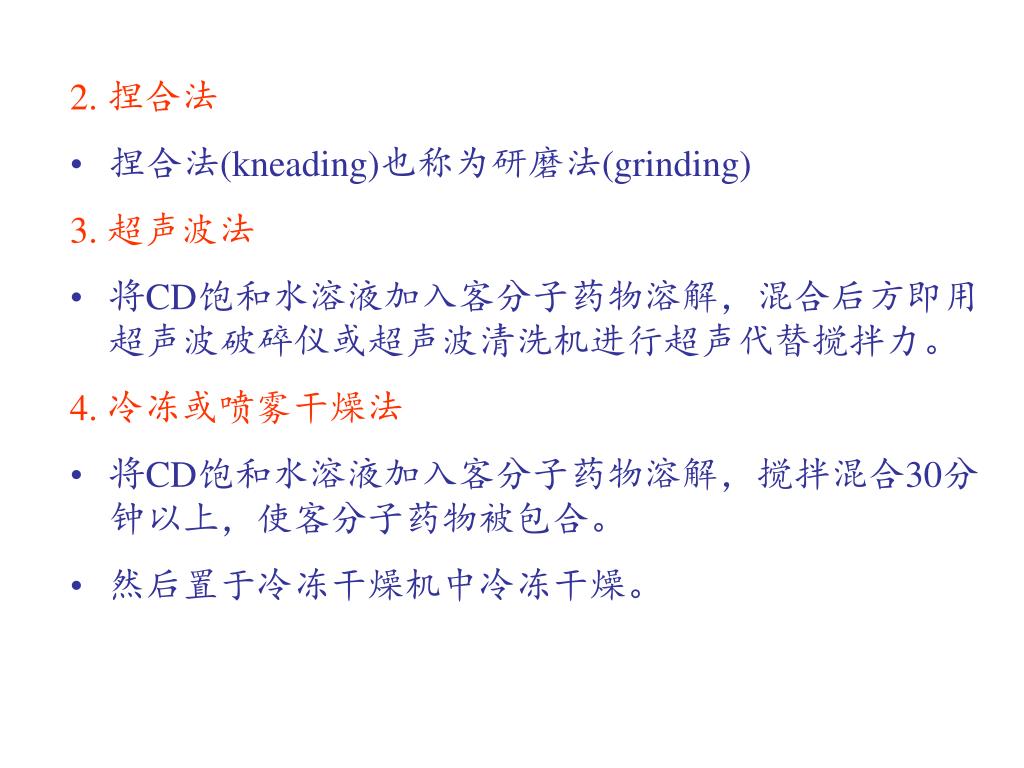 2. 捏合法

• 捏合法(kneading)也称为研磨法(grinding)

3. 超声波法

• 将CD饱和水溶液加入客分子药物溶解，混合后方即用超声波破碎仪或超声波清洗机进行超声代替搅拌力。

4. 冷冻或喷雾干燥法

• 将CD饱和水溶液加入客分子药物溶解，搅拌混合30分钟以上，使客分子药物被包合。

• 然后置于冷冻干燥机中冷冻干燥。